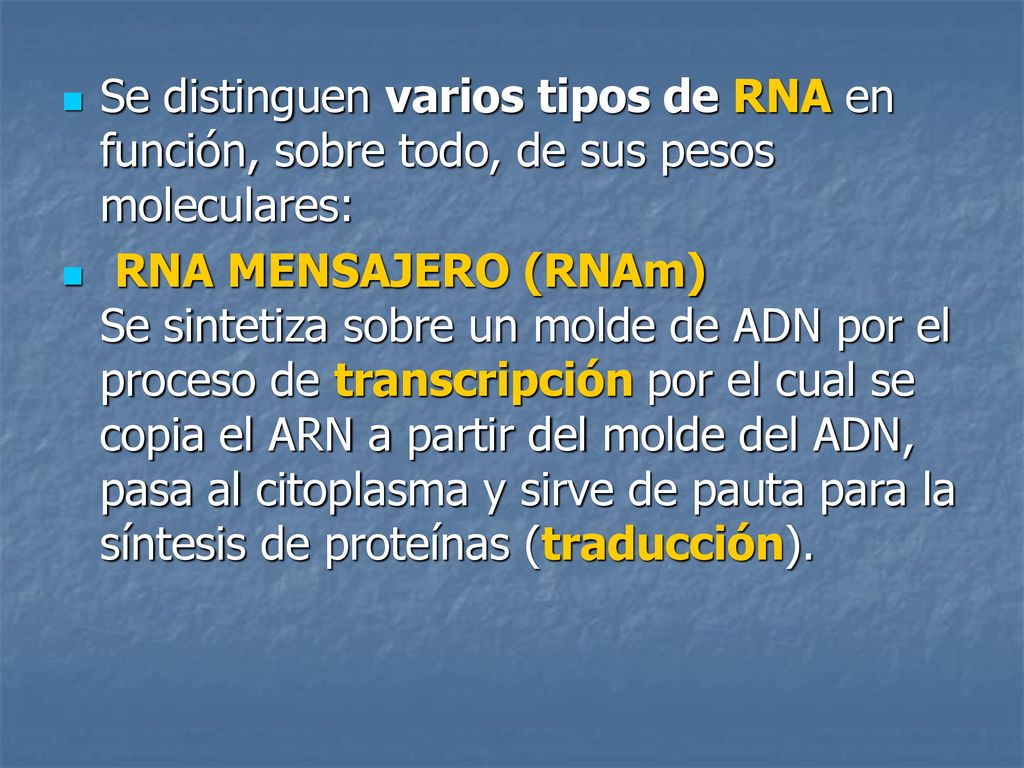 Se distinguen varios tipos de RNA en función, sobre todo, de sus pesos moleculares:

RNA MENSAJERO (RNAm)
Se sintetiza sobre un molde de ADN por el proceso de transcripción por el cual se copia el ARN a partir del molde del ADN, pasa al citoplasma y sirve de pauta para la síntesis de proteínas (traducción).